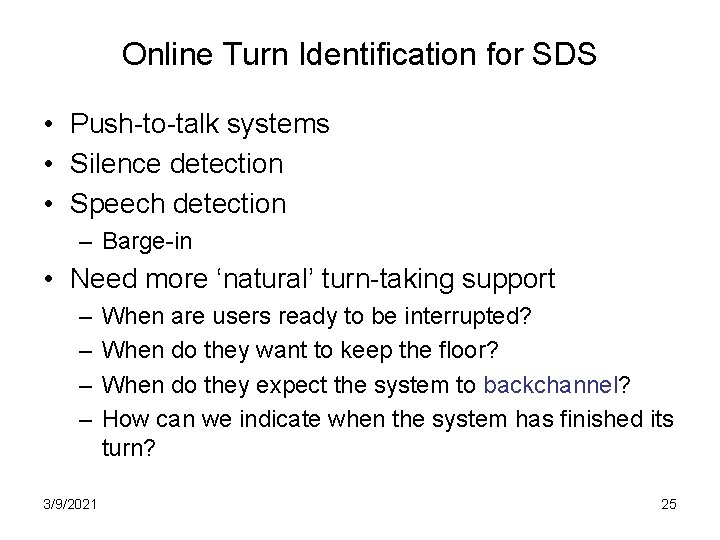 Online Turn Identification for SDS

• Push-to-talk systems
• Silence detection
• Speech detection
– Barge-in
• Need more ‘natural’ turn-taking support
– When are users ready to be interrupted?
– When do they want to keep the floor?
– When do they expect the system to backchannel?
– How can we indicate when the system has finished its turn?

3/9/2021

25